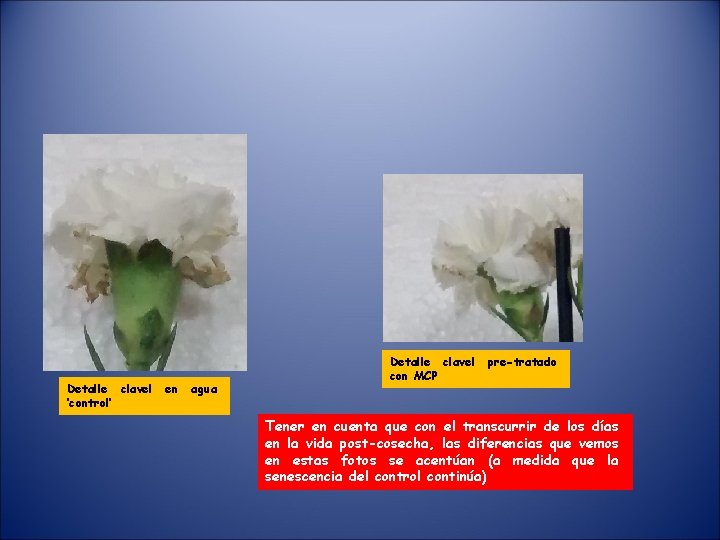 Detalle clavel en agua 'control'

Detalle clavel pre-tratado con MCP

Tener en cuenta que con el transcurrir de los días en la vida post-cosecha, las diferencias que vemos en estas fotos se acentúan (a medida que la senescencia del control continúa)